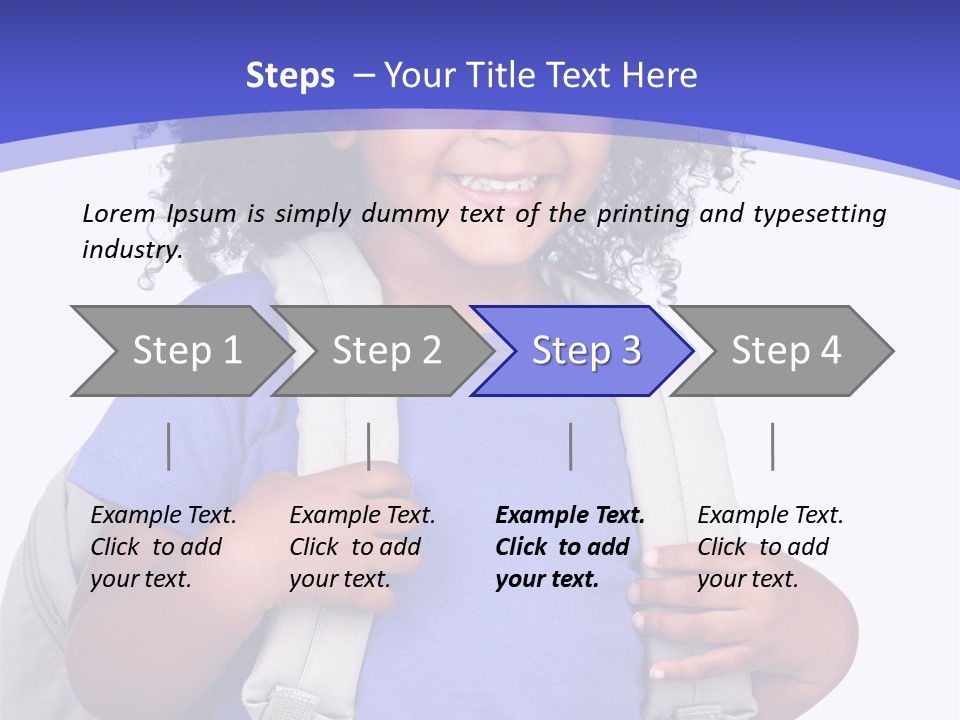 Steps – Your Title Text Here

Lorem Ipsum is simply dummy text of the printing and typesetting industry.

Step 1

Step 2

Step 3

Step 4

Example Text. Click to add your text.

Example Text. Click to add your text.

Example Text. Click to add your text.

Example Text. Click to add your text.